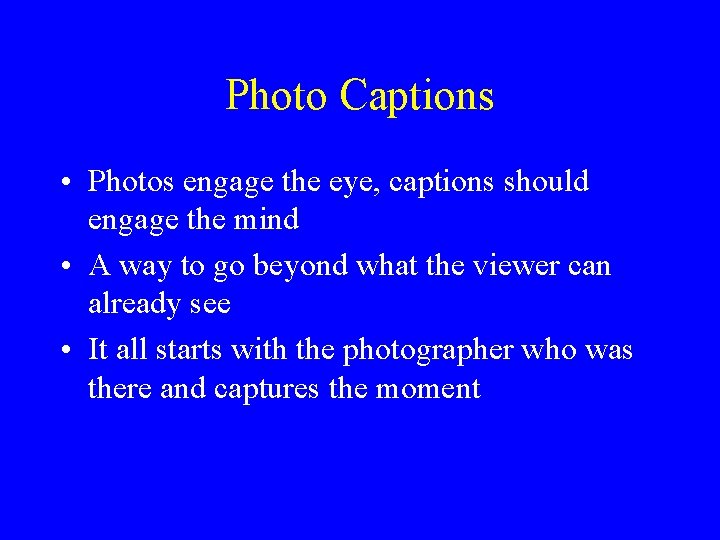 Photo Captions

• Photos engage the eye, captions should engage the mind
• A way to go beyond what the viewer can already see
• It all starts with the photographer who was there and captures the moment